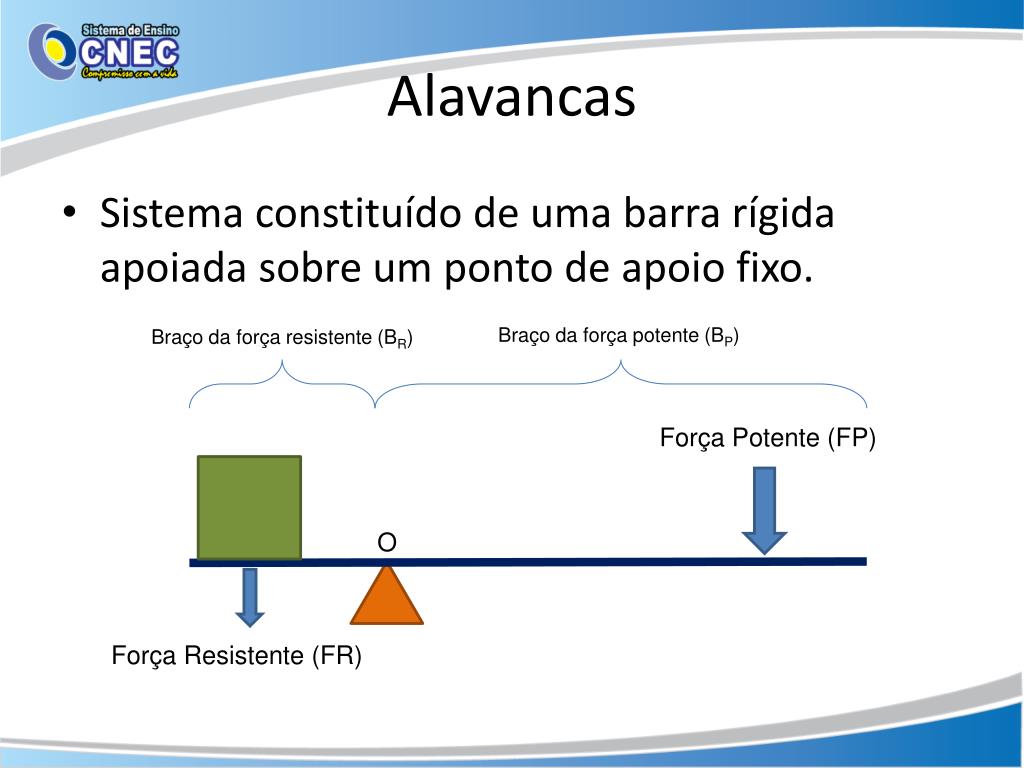 Sistema de Ensino
CNEC
Compromisso com a vida

Alavancas

• Sistema constituído de uma barra rígida apoiada sobre um ponto de apoio fixo.

Braço da força resistente ($B_R$)

Braço da força potente ($B_P$)

Força Potente (FP)

O

Força Resistente (FR)